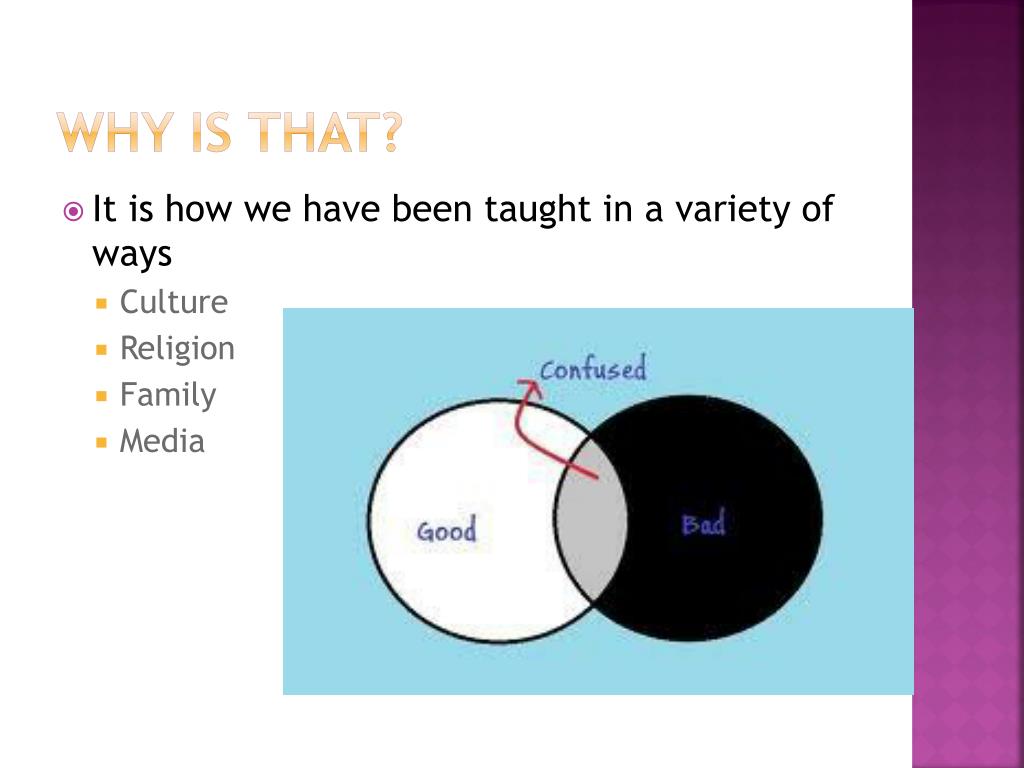 WHY IS THAT?

It is how we have been taught in a variety of ways

Culture

Religion

Family

Media

Confused

Good

Bad